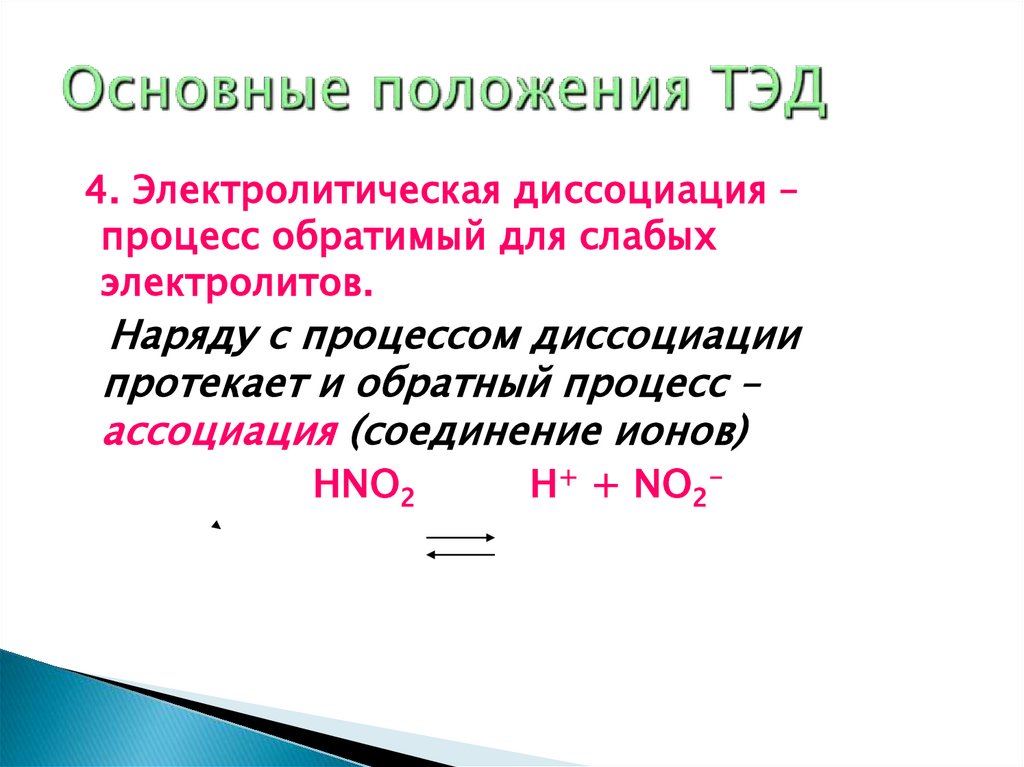 Основные положения ТЭД

4. Электролитическая диссоциация – процесс обратимый для слабых электролитов.

Наряду с процессом диссоциации протекает и обратный процесс – ассоциация (соединение ионов)

$HNO_2 \rightleftarrows H^+ + NO_2^-$